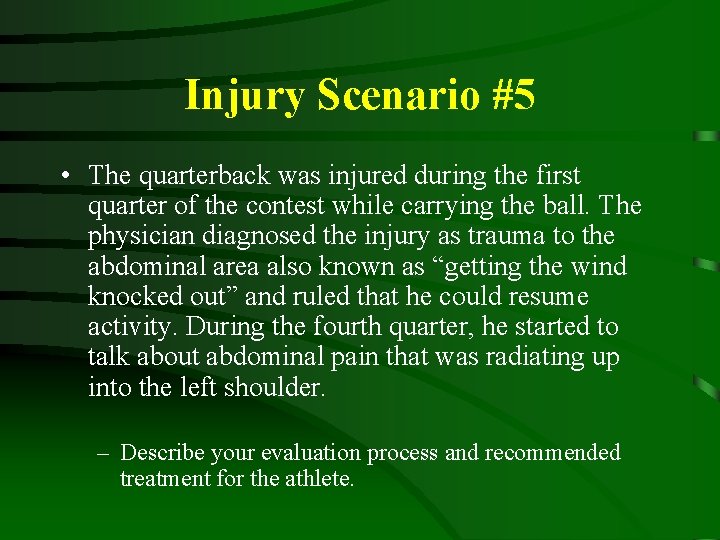 Injury Scenario #5

• The quarterback was injured during the first quarter of the contest while carrying the ball. The physician diagnosed the injury as trauma to the abdominal area also known as “getting the wind knocked out” and ruled that he could resume activity. During the fourth quarter, he started to talk about abdominal pain that was radiating up into the left shoulder.

– Describe your evaluation process and recommended treatment for the athlete.